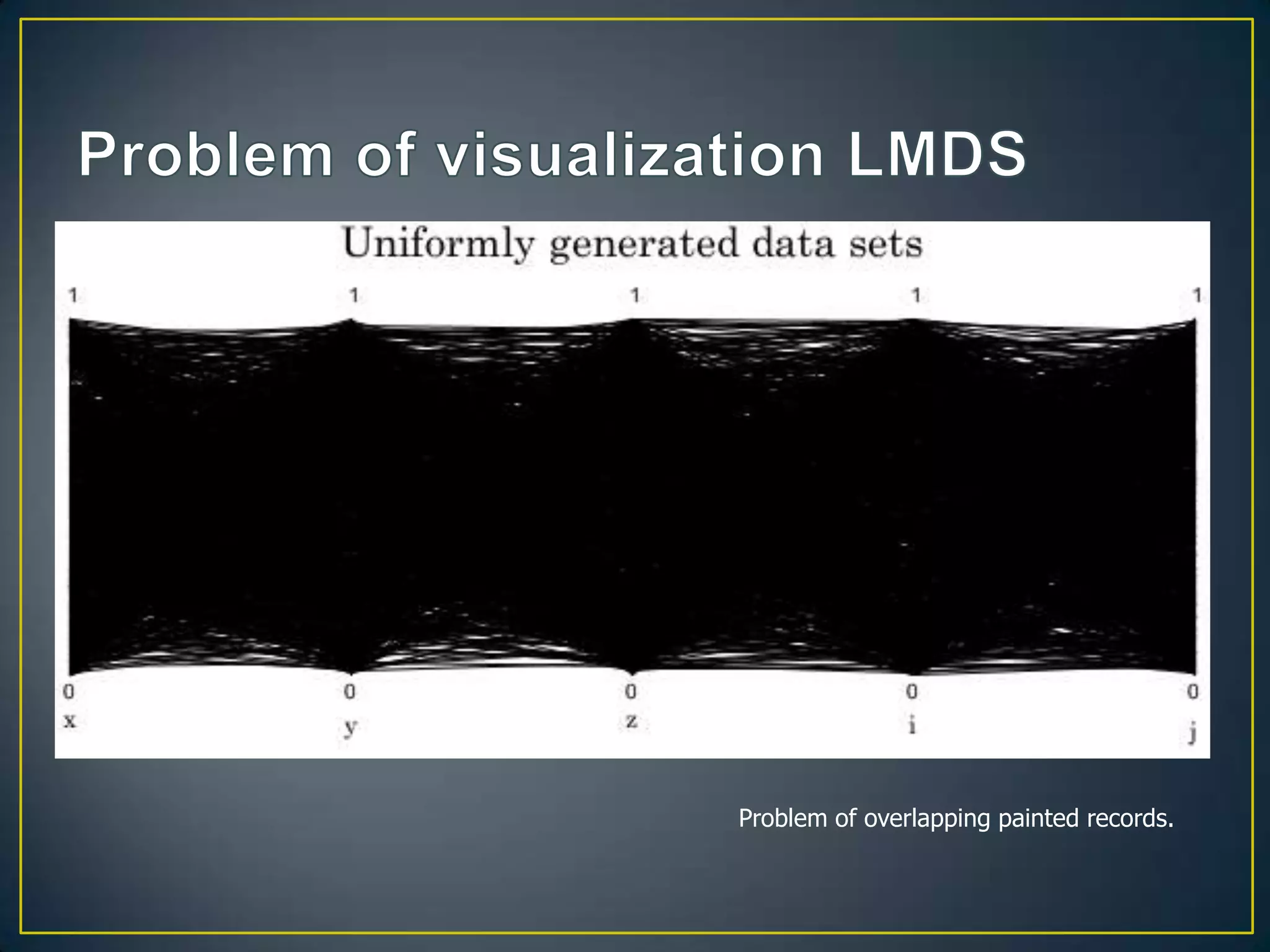 Problem of visualization LMDS

Uniformly generated data sets

1 1 1 1 1

0 0 0 0 0

x y z i j

Problem of overlapping painted records.